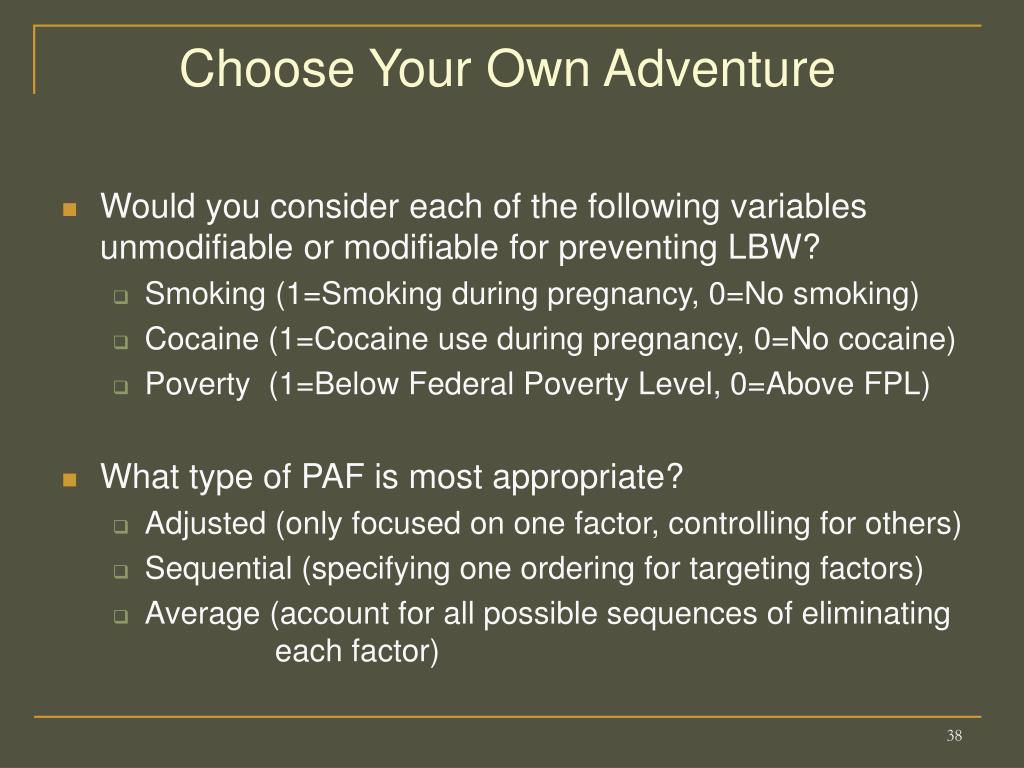 Choose Your Own Adventure

Would you consider each of the following variables unmodifiable or modifiable for preventing LBW?
Smoking (1=Smoking during pregnancy, 0=No smoking)
Cocaine (1=Cocaine use during pregnancy, 0=No cocaine)
Poverty (1=Below Federal Poverty Level, 0=Above FPL)

What type of PAF is most appropriate?
Adjusted (only focused on one factor, controlling for others)
Sequential (specifying one ordering for targeting factors)
Average (account for all possible sequences of eliminating each factor)

38